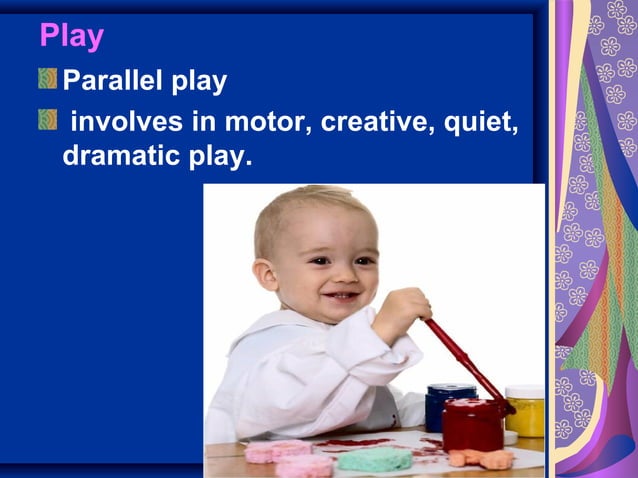 Play

Parallel play

involves in motor, creative, quiet, dramatic play.